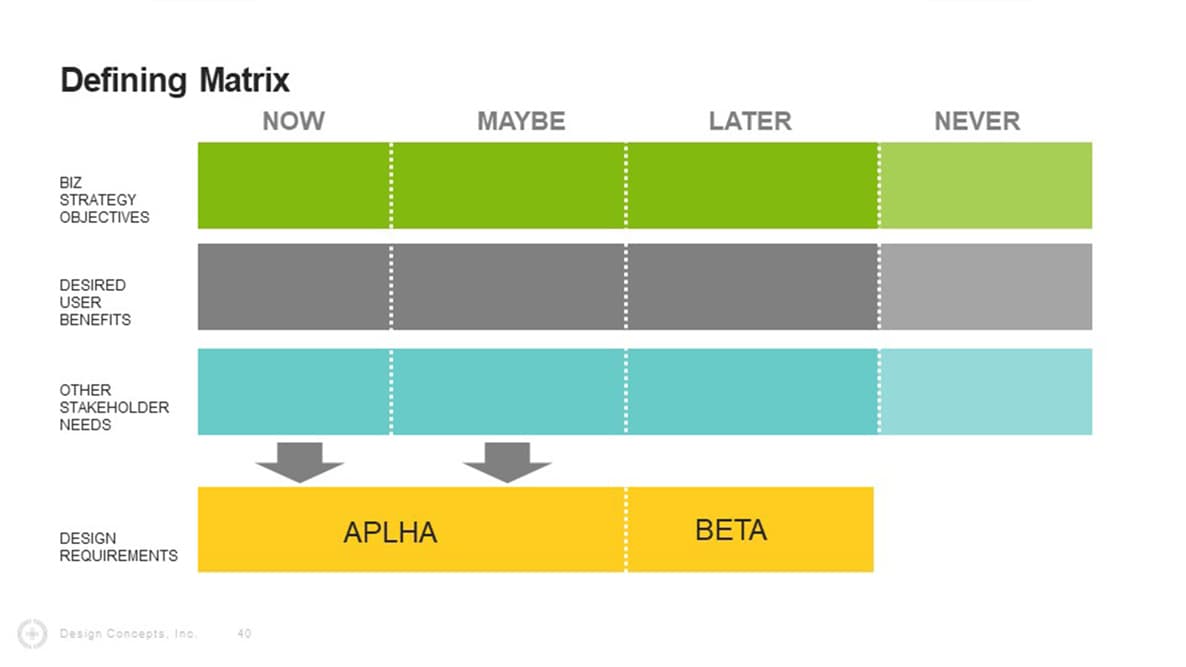 Defining Matrix

NOW
MAYBE
LATER
NEVER

BIZ STRATEGY OBJECTIVES

DESIRED USER BENEFITS

OTHER STAKEHOLDER NEEDS

DESIGN REQUIREMENTS

APLHA
BETA

Design Concepts, Inc.
40